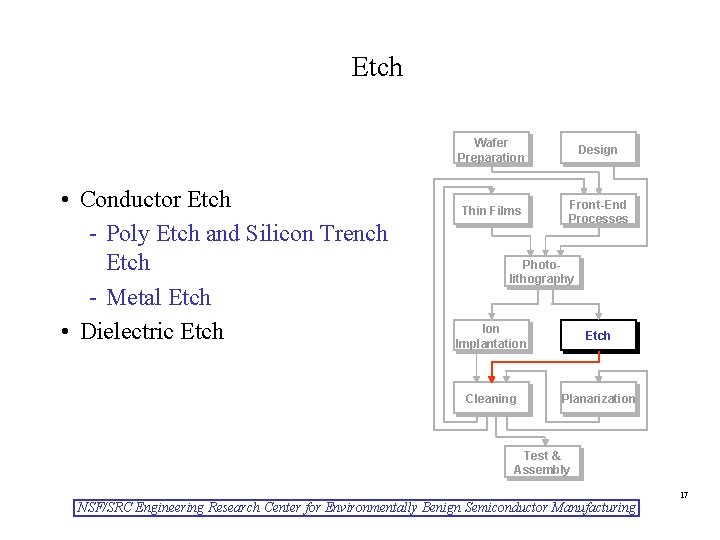 Etch

• Conductor Etch
  - Poly Etch and Silicon Trench Etch
  - Metal Etch
• Dielectric Etch

Wafer Preparation

Design

Thin Films

Front-End Processes

Photo-lithography

Ion Implantation

Etch

Cleaning

Planarization

Test & Assembly

17

NSF/SRC Engineering Research Center for Environmentally Benign Semiconductor Manufacturing